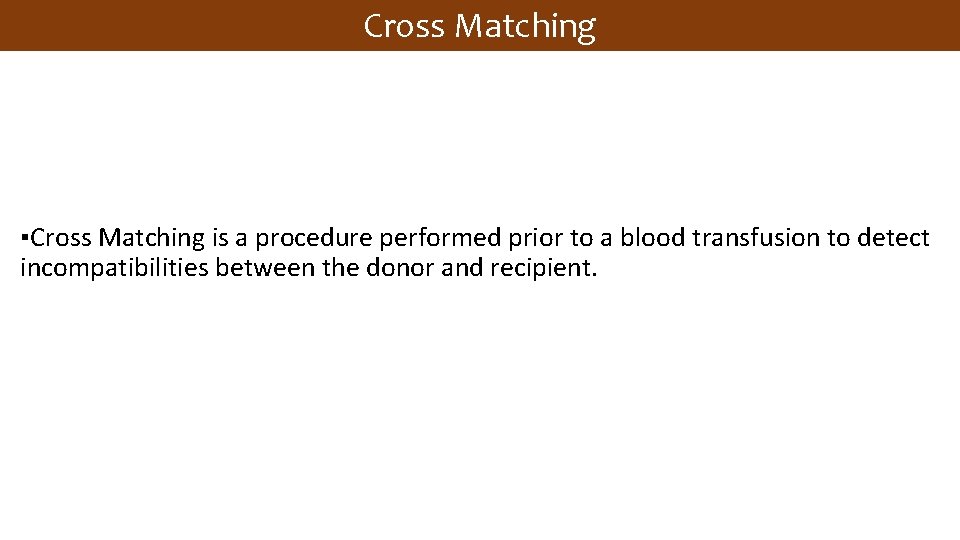 Cross Matching

▪Cross Matching is a procedure performed prior to a blood transfusion to detect incompatibilities between the donor and recipient.